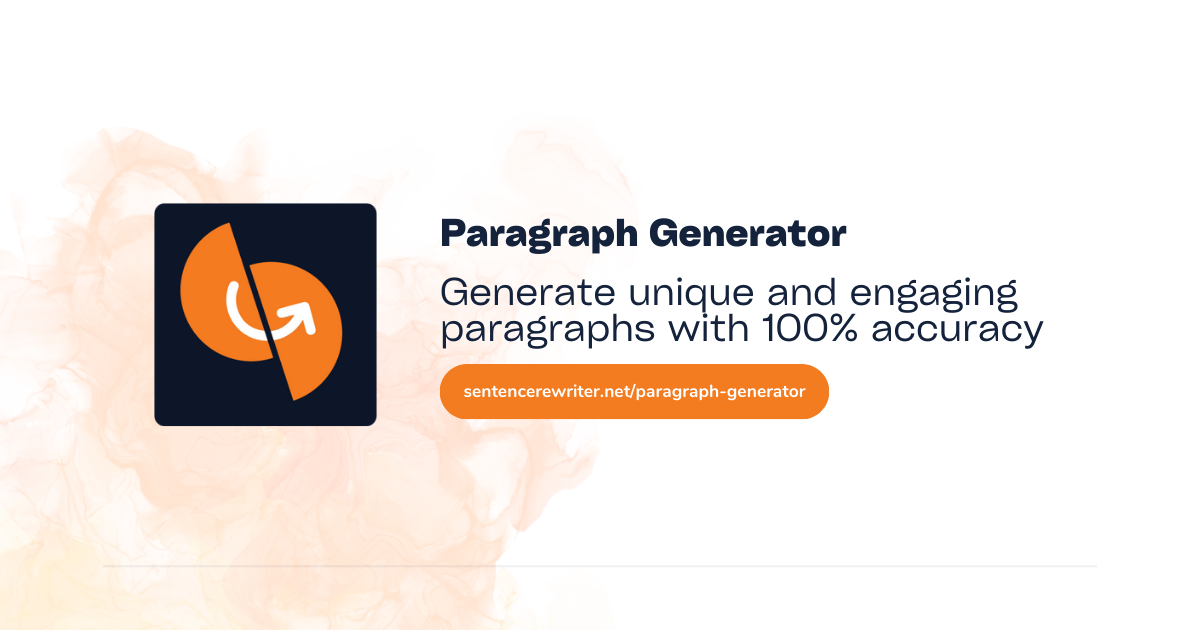 Paragraph Generator

Generate unique and engaging paragraphs with 100% accuracy

sentencerewriter.net/paragraph-generator